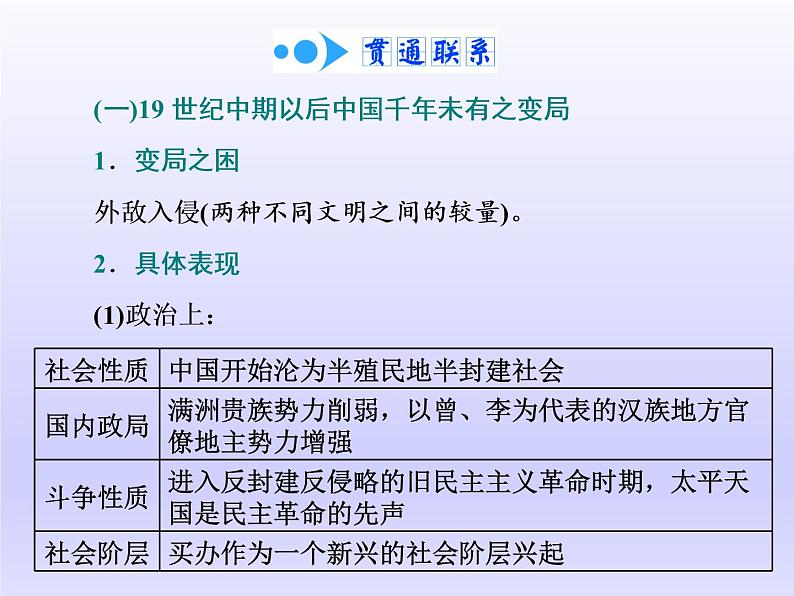 贯通联系

(一)19 世纪中期以后中国千年未有之变局

1．变局之困

外敌入侵(两种不同文明之间的较量)。

2．具体表现

(1)政治上：

| 社会性质 | 中国开始沦为半殖民地半封建社会 |
|---|---|
| 国内政局 | 满洲贵族势力削弱，以曾、李为代表的汉族地方官僚地主势力增强 |
| 斗争性质 | 进入反封建反侵略的旧民主主义革命时期，太平天国是民主革命的先声 |
| 社会阶层 | 买办作为一个新兴的社会阶层兴起 |